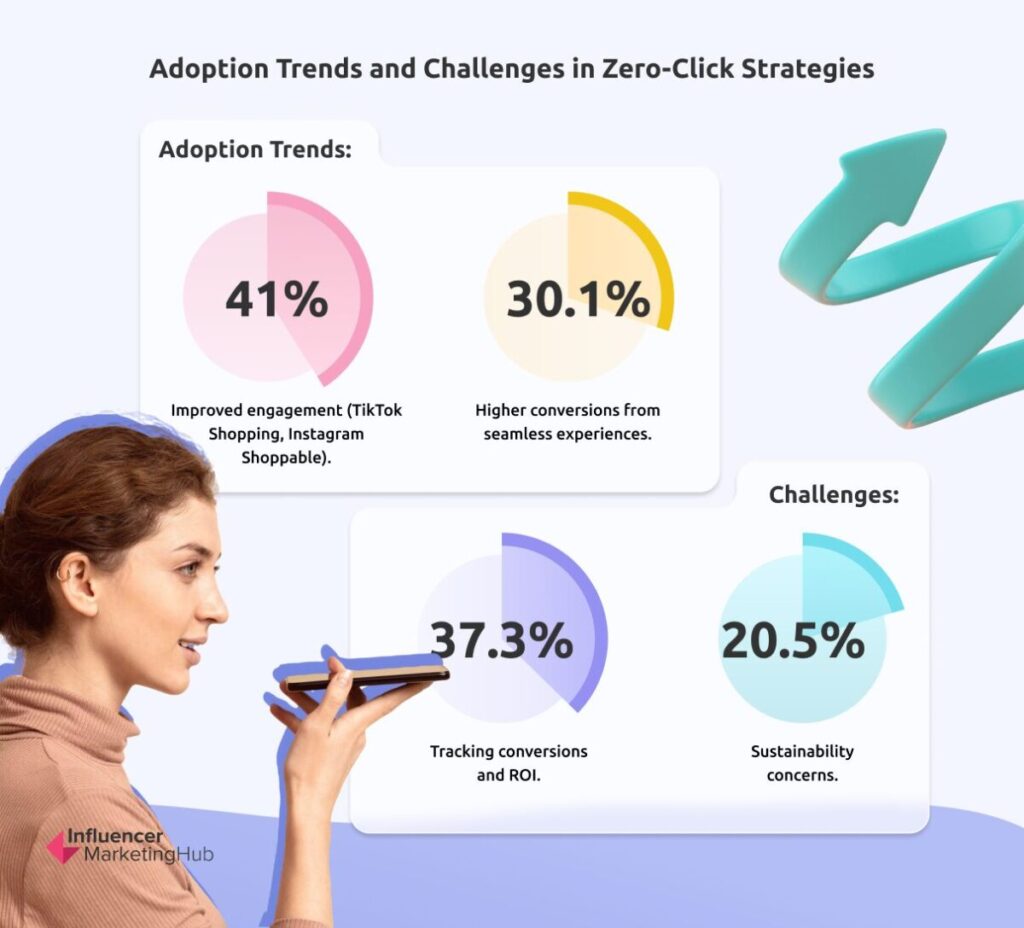 Adoption Trends and Challenges in Zero-Click Strategies

Adoption Trends:

41%

Improved engagement (TikTok Shopping, Instagram Shoppable).

30.1%

Higher conversions from seamless experiences.

Challenges:

37.3%

Tracking conversions and ROI.

20.5%

Sustainability concerns.

Influencer MarketingHub